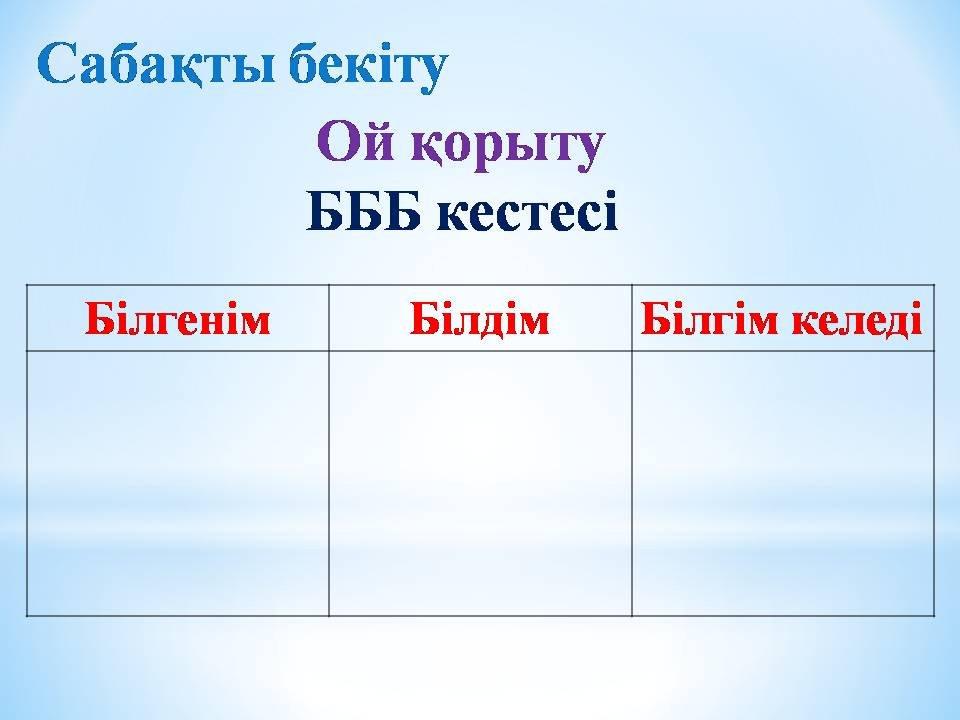 Сабақты бекіту

Ой қорыту

БББ кестесі

| Білгенім | Білдім | Білгім келеді |
|---|---|---|
| | | |